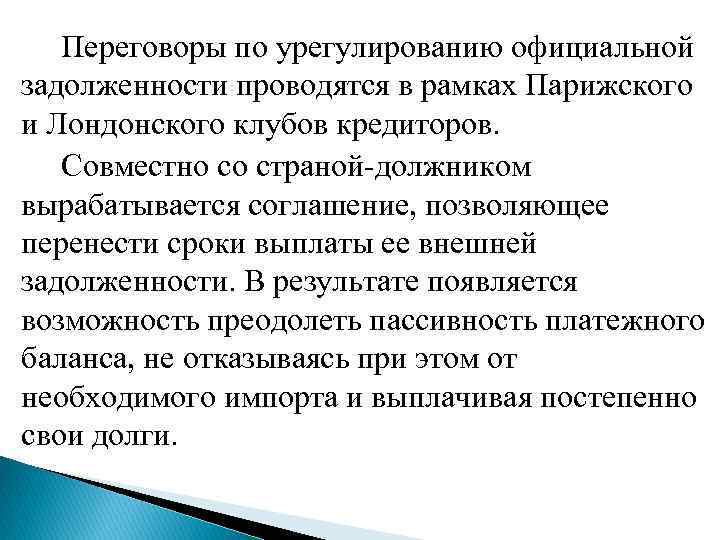 Переговоры по урегулированию официальной задолженности проводятся в рамках Парижского и Лондонского клубов кредиторов.

Совместно со страной-должником вырабатывается соглашение, позволяющее перенести сроки выплаты ее внешней задолженности. В результате появляется возможность преодолеть пассивность платежного баланса, не отказываясь при этом от необходимого импорта и выплачивая постепенно свои долги.